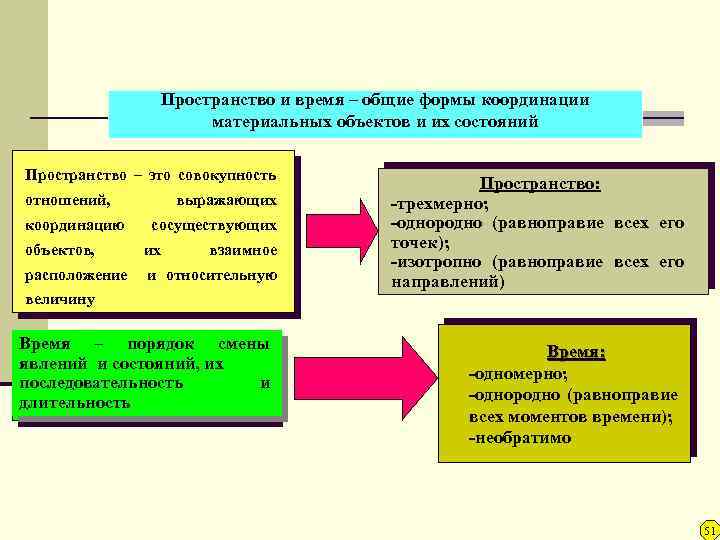 Пространство и время – общие формы координации материальных объектов и их состояний

Пространство – это совокупность отношений, выражающих координацию сосуществующих объектов, их взаимное расположение и относительную величину

Пространство:
-трехмерно;
-однородно (равноправие всех его точек);
-изотропно (равноправие всех его направлений)

Время – порядок смены явлений и состояний, их последовательность и длительность

Время:
-одномерно;
-однородно (равноправие всех моментов времени);
-необратимо

51